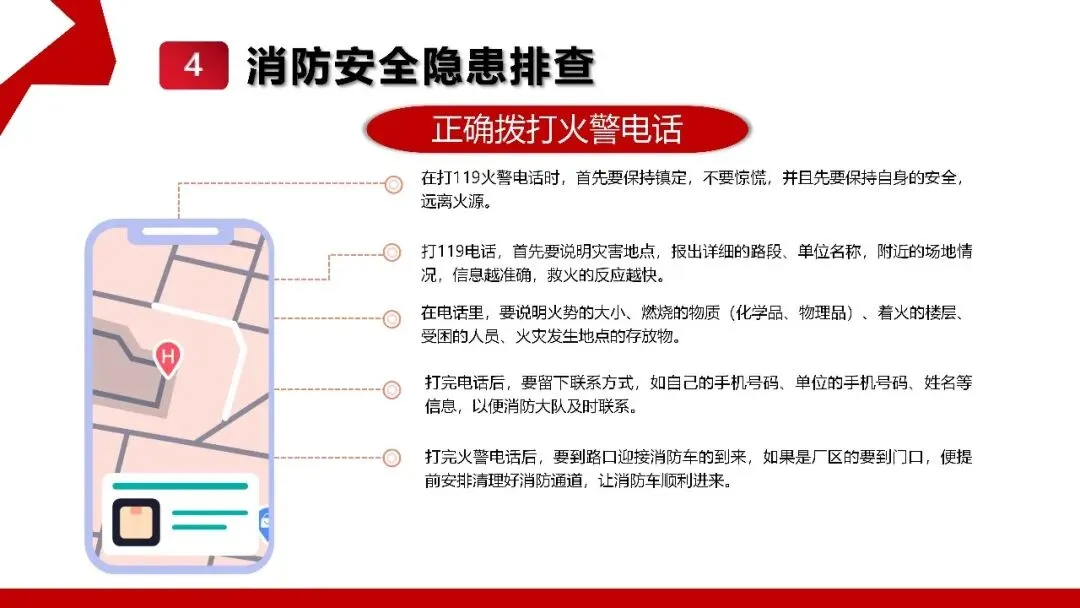 4 消防安全隐患排查

正确拨打火警电话

在打119火警电话时，首先要保持镇定，不要惊慌，并且先要保持自身的安全，远离火源。

打119电话，首先要说明灾害地点，报出详细的路段、单位名称，附近的场地情况，信息越准确，救火的反应越快。

在电话里，要说明火势的大小、燃烧的物质（化学品、物理品）、着火的楼层、受困的人员、火灾发生地点的存放物。

打完电话后，要留下联系方式，如自己的手机号码、单位的手机号码、姓名等信息，以便消防大队及时联系。

打完火警电话后，要到路口迎接消防车的到来，如果是厂区的要到门口，便提前安排清理好消防通道，让消防车顺利进来。

H